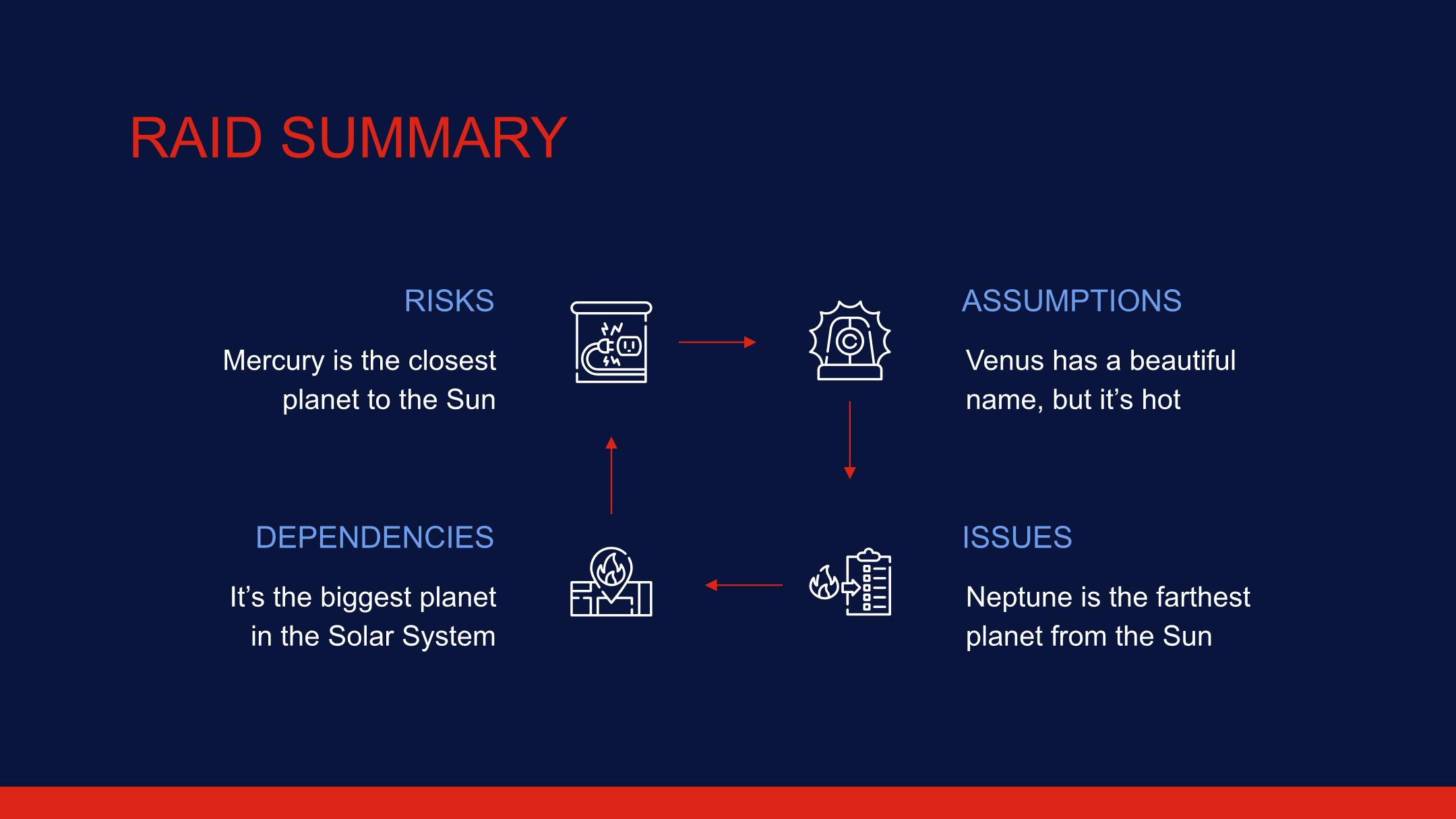 RAID SUMMARY

RISKS

Mercury is the closest planet to the Sun

ASSUMPTIONS

Venus has a beautiful name, but it’s hot

DEPENDENCIES

It’s the biggest planet in the Solar System

ISSUES

Neptune is the farthest planet from the Sun